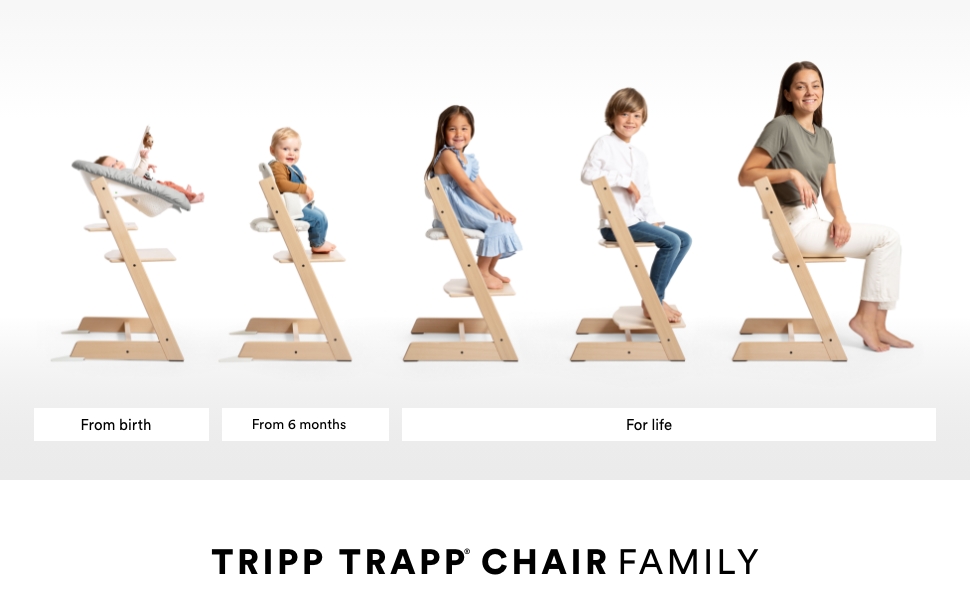 From birth

From 6 months

For life

TRIPP TRAPP® CHAIR FAMILY